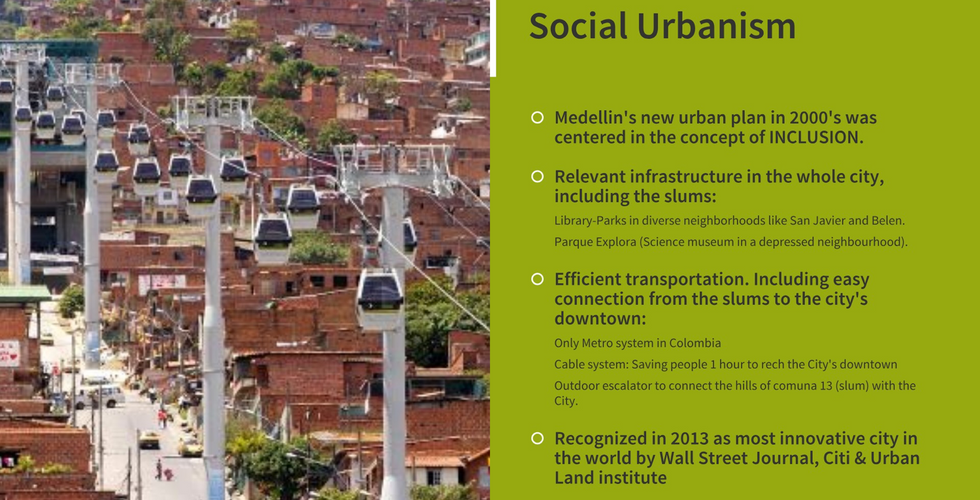 Social Urbanism

Medellin's new urban plan in 2000's was centered in the concept of INCLUSION.

Relevant infrastructure in the whole city, including the slums:

Library-Parks in diverse neighborhoods like San Javier and Belen.

Parque Explora (Science museum in a depressed neighbourhood).

Efficient transportation. Including easy connection from the slums to the city's downtown:

Only Metro system in Colombia

Cable system: Saving people 1 hour to rech the City's downtown

Outdoor escalator to connect the hills of comuna 13 (slum) with the City.

Recognized in 2013 as most innovative city in the world by Wall Street Journal, Citi & Urban Land institute